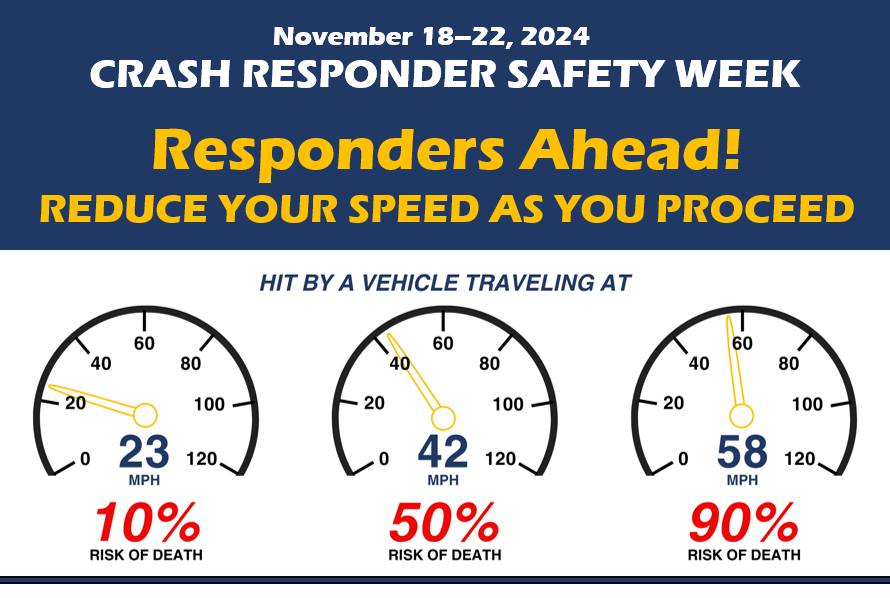 November 18–22, 2024
CRASH RESPONDER SAFETY WEEK

Responders Ahead!
REDUCE YOUR SPEED AS YOU PROCEED

HIT BY A VEHICLE TRAVELING AT

0
20
40
60
80
100
120
23
MPH
10%
RISK OF DEATH

0
20
40
60
80
100
120
42
MPH
50%
RISK OF DEATH

0
20
40
60
80
100
120
58
MPH
90%
RISK OF DEATH